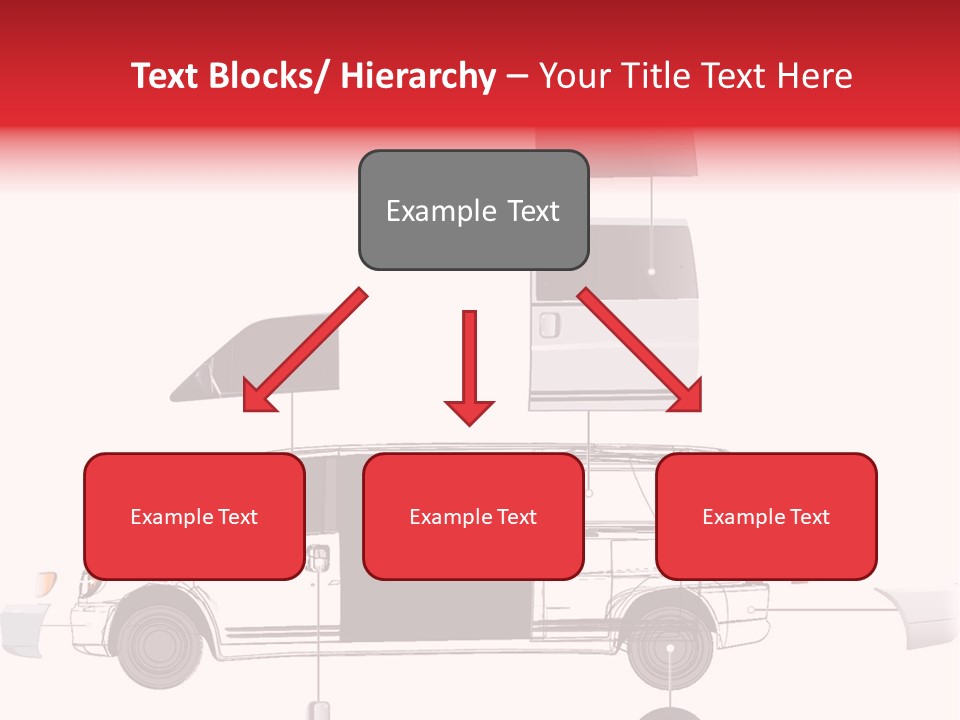 Text Blocks/ Hierarchy – Your Title Text Here

Example Text

Example Text

Example Text

Example Text